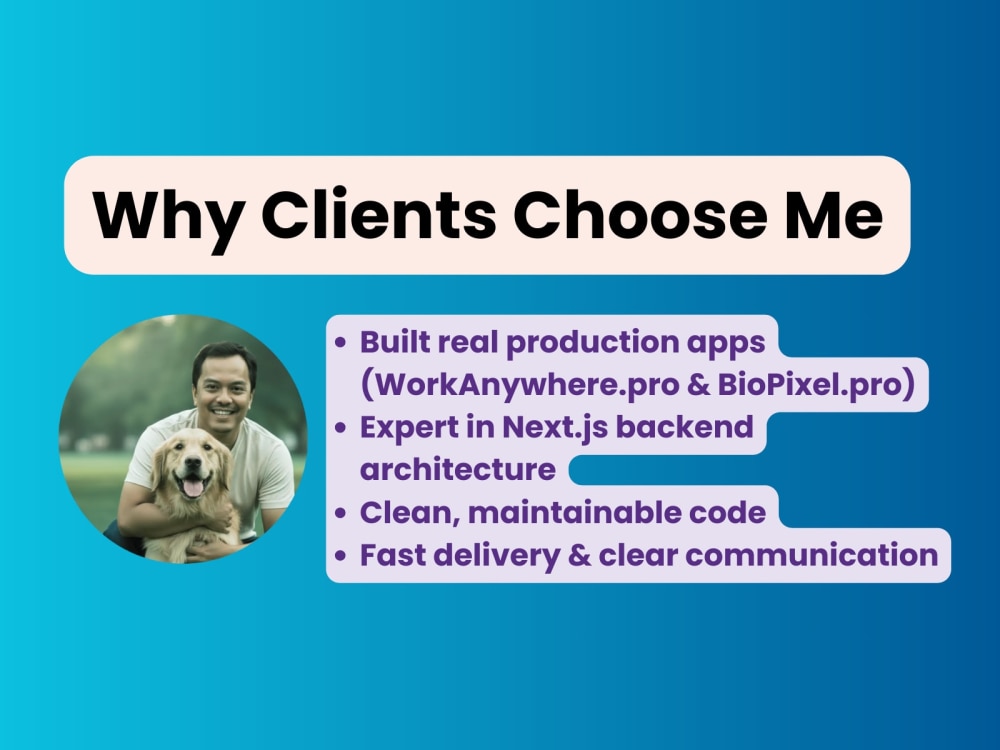 Why Clients Choose Me

• Built real production apps (WorkAnywhere.pro & BioPixel.pro)
• Expert in Next.js backend architecture
• Clean, maintainable code
• Fast delivery & clear communication